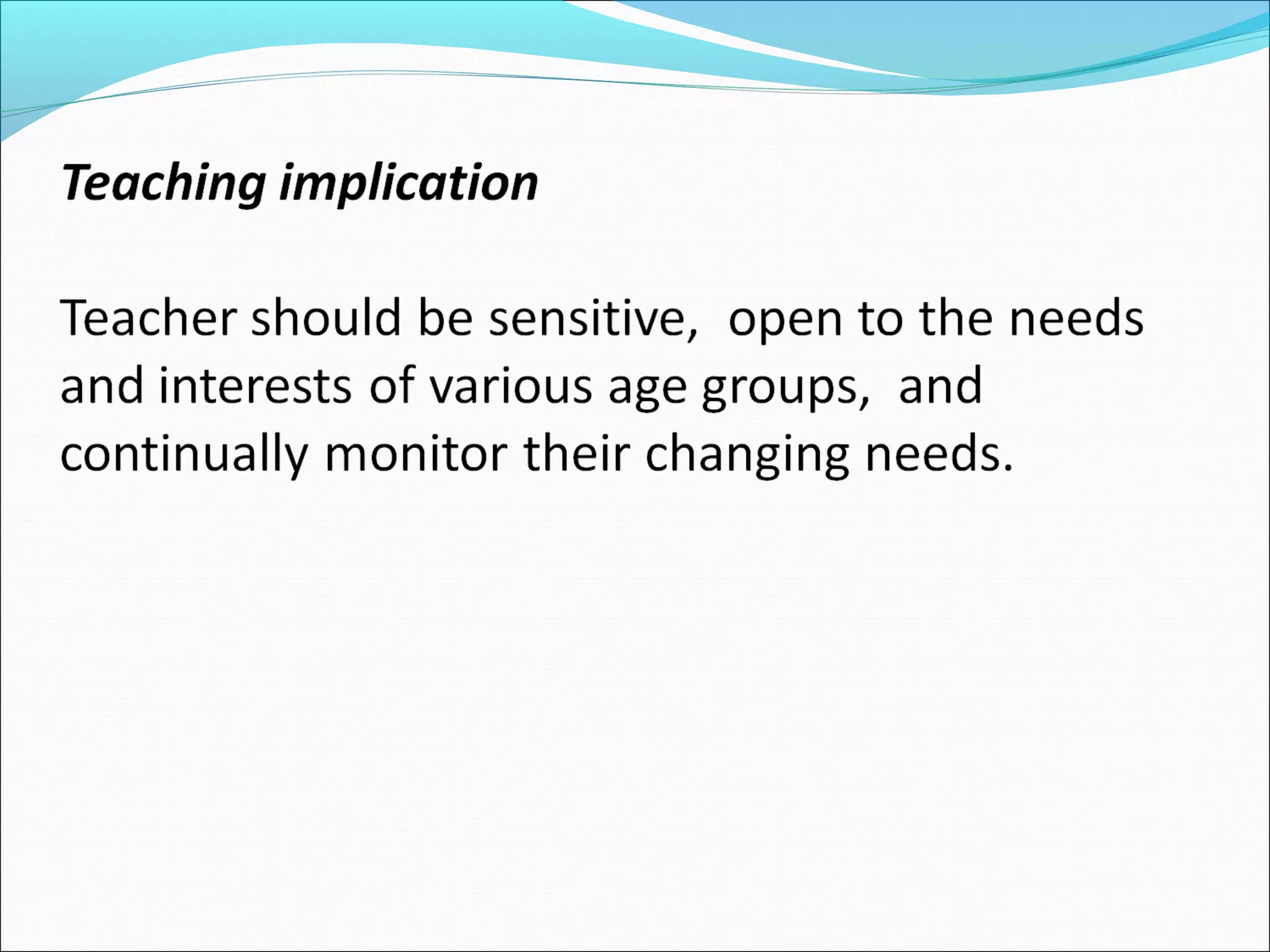 Teaching implication

Teacher should be sensitive, open to the needs and interests of various age groups, and continually monitor their changing needs.